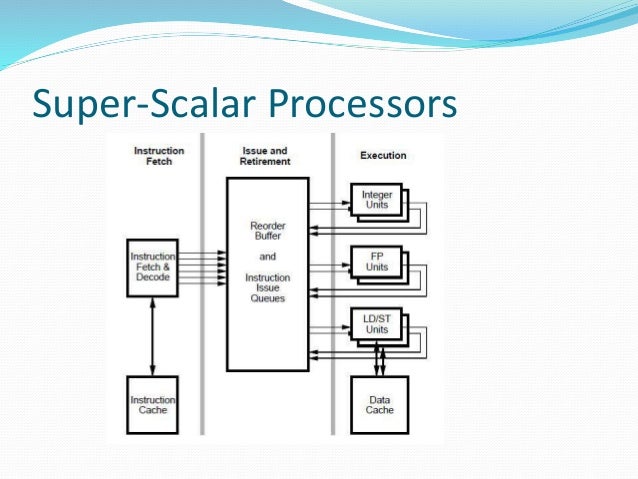 Super-Scalar Processors

Instruction Fetch

Issue and Retirement

Execution

Instruction Fetch & Decode

Instruction Cache

Reorder Buffer

and

Instruction Issue Queues

Integer Units

FP Units

LD/ST Units

Data Cache